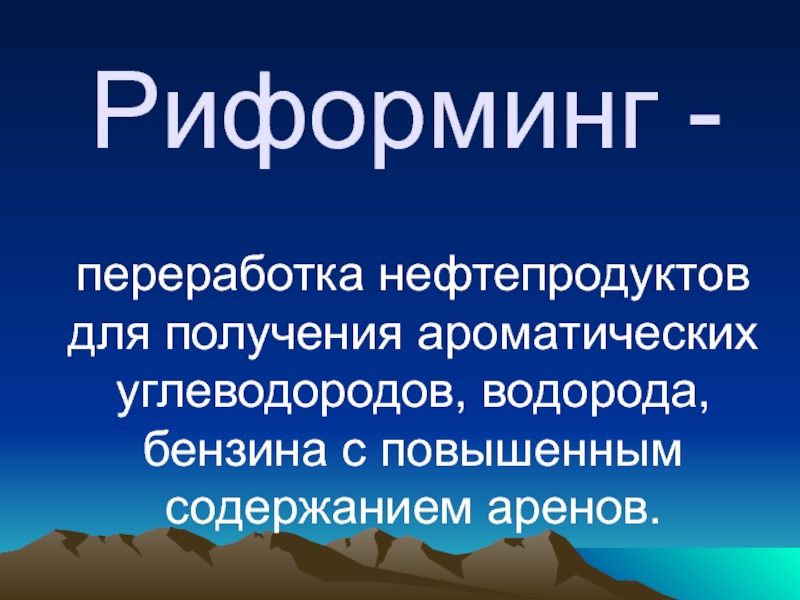 Риформинг -

переработка нефтепродуктов для получения ароматических углеводородов, водорода, бензина с повышенным содержанием аренов.